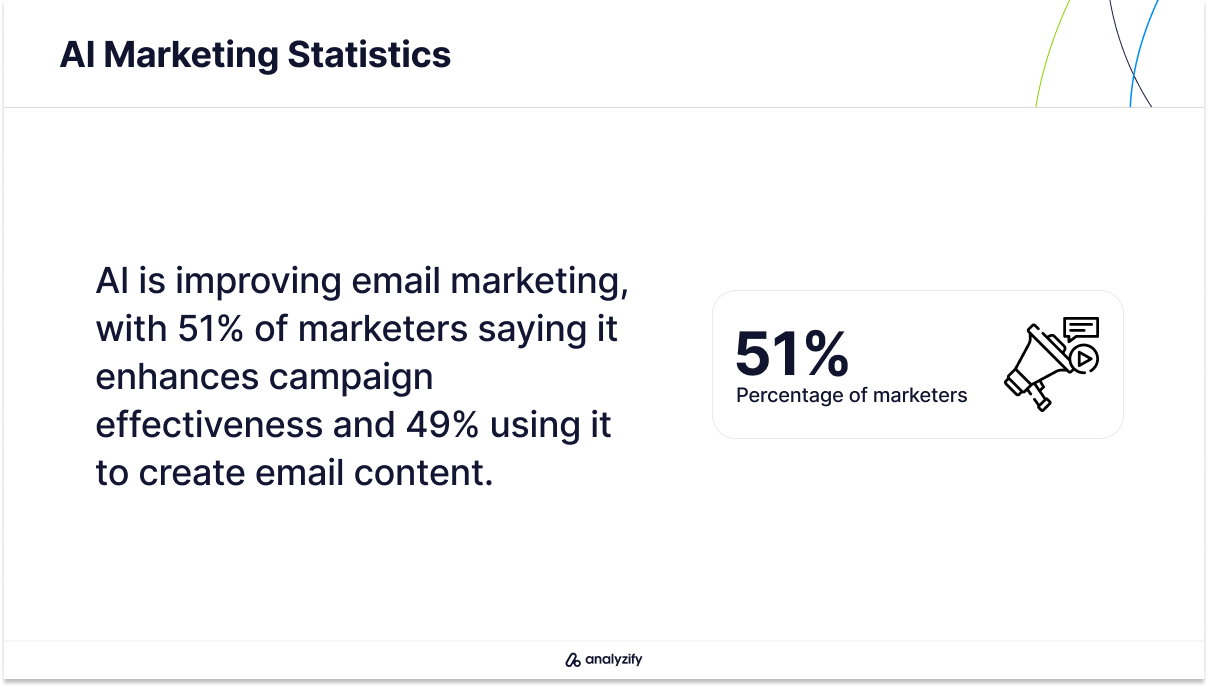 AI Marketing Statistics

AI is improving email marketing, with 51% of marketers saying it enhances campaign effectiveness and 49% using it to create email content.

51%
Percentage of marketers

analyzify